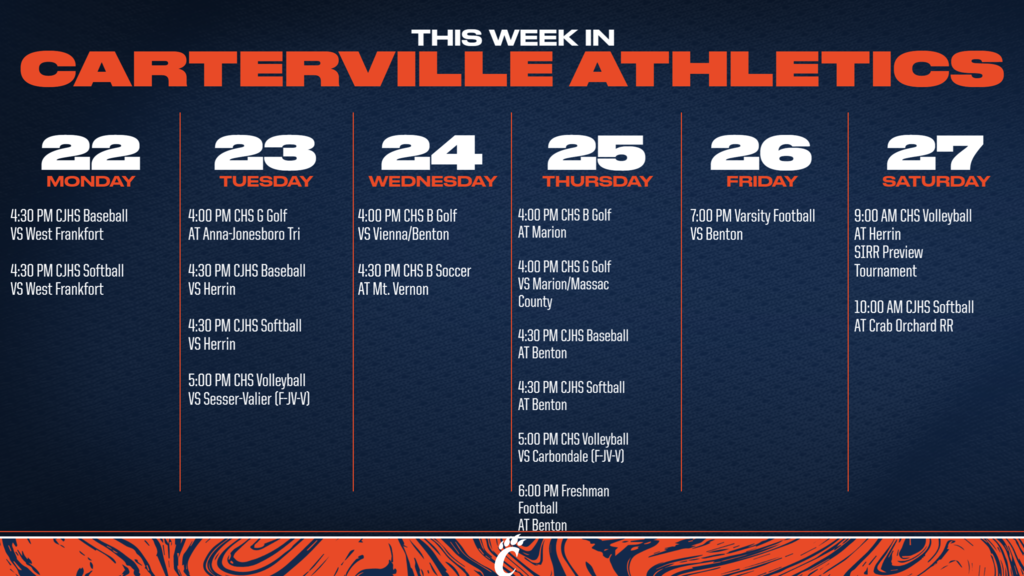 THIS WEEK IN
CARTERVILLE ATHLETICS

22
MONDAY

4:30 PM CJHS Baseball
VS West Frankfort

4:30 PM CJHS Softball
VS West Frankfort

23
TUESDAY

4:00 PM CHS G Golf
AT Anna-Jonesboro Tri

4:30 PM CJHS Baseball
VS Herrin

4:30 PM CJHS Softball
VS Herrin

5:00 PM CHS Volleyball
VS Sesser-Valier (F-JV-V)

24
WEDNESDAY

4:00 PM CHS B Golf
VS Vienna/Benton

4:30 PM CHS B Soccer
AT Mt. Vernon

25
THURSDAY

4:00 PM CHS B Golf
AT Marion

4:00 PM CHS G Golf
VS Marion/Massac County

4:30 PM CJHS Baseball
AT Benton

4:30 PM CJHS Softball
AT Benton

5:00 PM CHS Volleyball
VS Carbondale (F-JV-V)

6:00 PM Freshman Football
AT Benton

26
FRIDAY

7:00 PM Varsity Football
VS Benton

27
SATURDAY

9:00 AM CHS Volleyball
AT Herrin
SIRR Preview Tournament

10:00 AM CJHS Softball
AT Crab Orchard RR

C